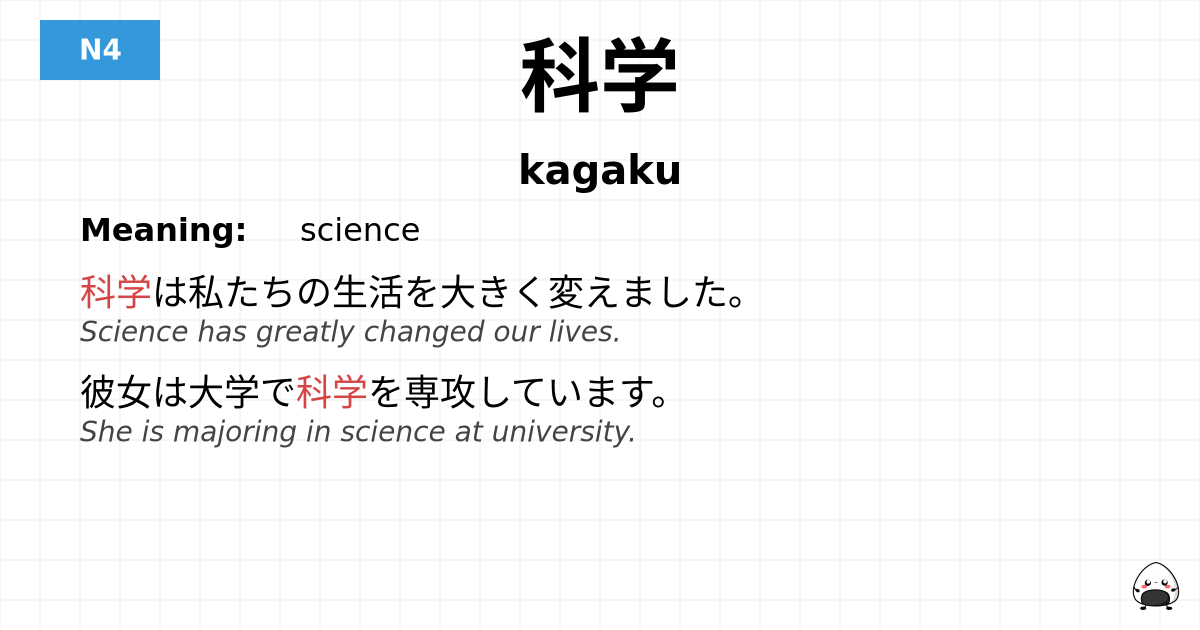 N4

科学

kagaku

Meaning: science

科学は私たちの生活を大きく変えました。
Science has greatly changed our lives.

彼女は大学で科学を専攻しています。
She is majoring in science at university.